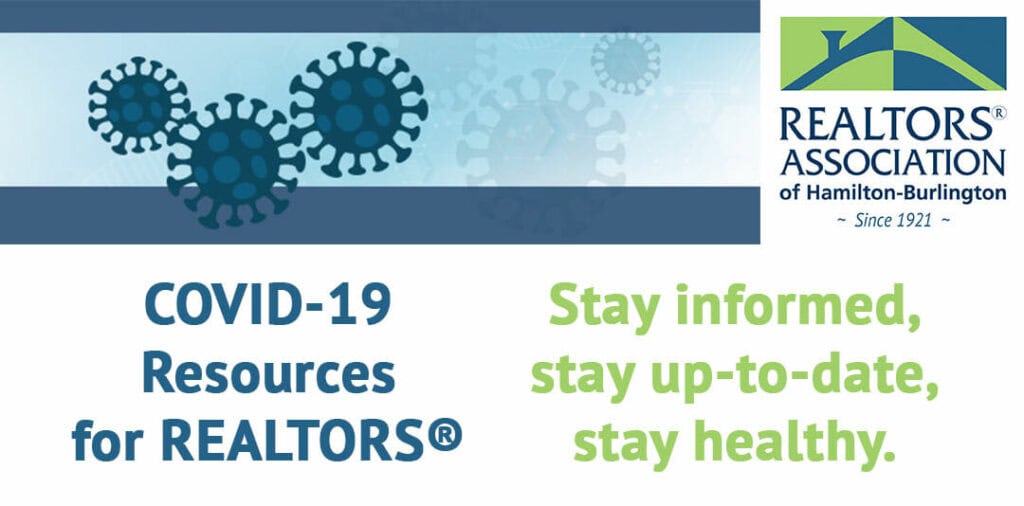 REALTORS®
ASSOCIATION
of Hamilton-Burlington
~ Since 1921 ~

COVID-19
Resources
for REALTORS®

Stay informed,
stay up-to-date,
stay healthy.